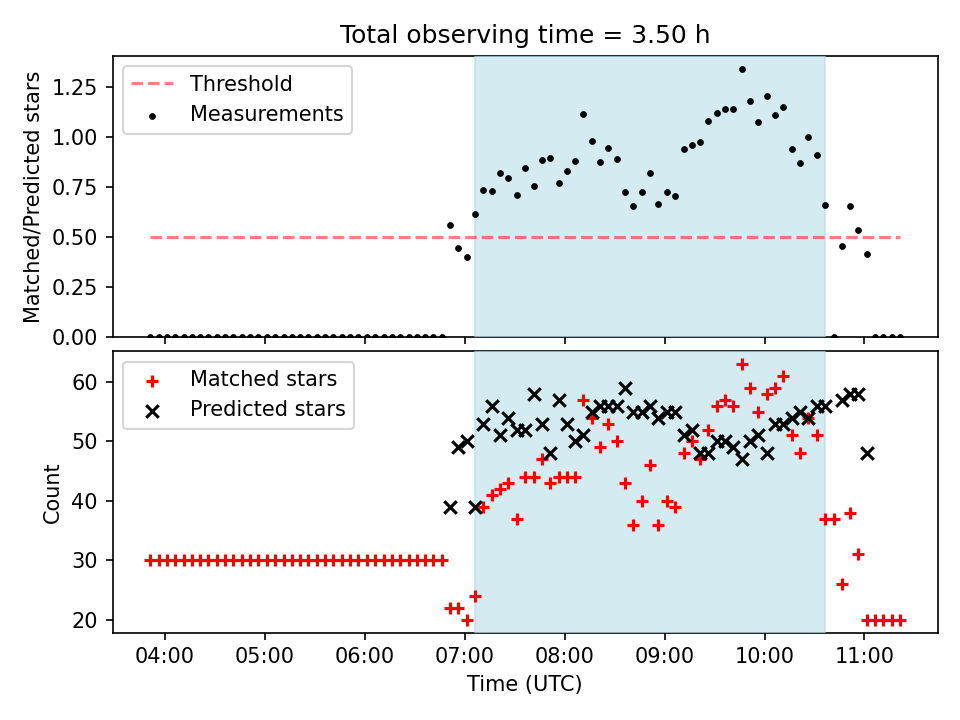 Total observing time = 3.50 h

Threshold
Measurements

Matched/Predicted stars

1.25
1.00
0.75
0.50
0.25
0.00

Matched stars
Predicted stars

Count

60
50
40
30
20

04:00
05:00
06:00
07:00
08:00
09:00
10:00
11:00

Time (UTC)